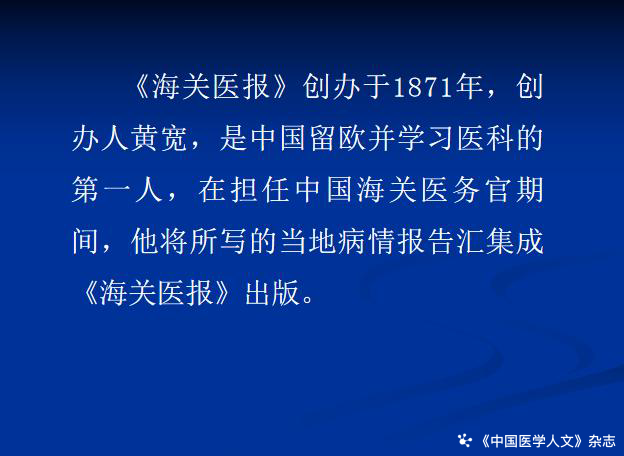 《海关医报》创办于1871年，创办人黄宽，是中国留欧并学习医科的第一人，在担任中国海关医务官期间，他将所写的当地病情报告汇集成《海关医报》出版。

《中国医学人文》杂志